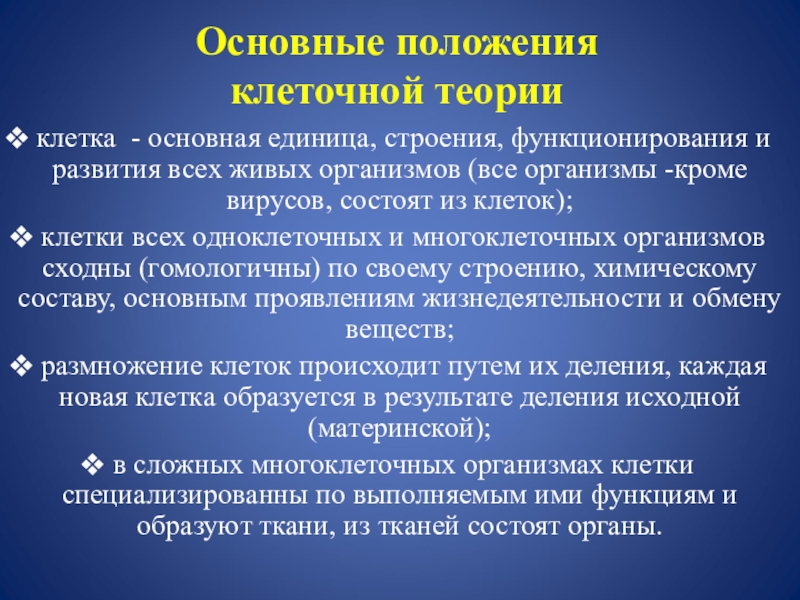 Основные положения клеточной теории

❖ клетка - основная единица, строения, функционирования и развития всех живых организмов (все организмы -кроме вирусов, состоят из клеток);

❖ клетки всех одноклеточных и многоклеточных организмов сходны (гомологичны) по своему строению, химическому составу, основным проявлениям жизнедеятельности и обмену веществ;

❖ размножение клеток происходит путем их деления, каждая новая клетка образуется в результате деления исходной (материнской);

❖ в сложных многоклеточных организмах клетки специализированны по выполняемым ими функциям и образуют ткани, из тканей состоят органы.